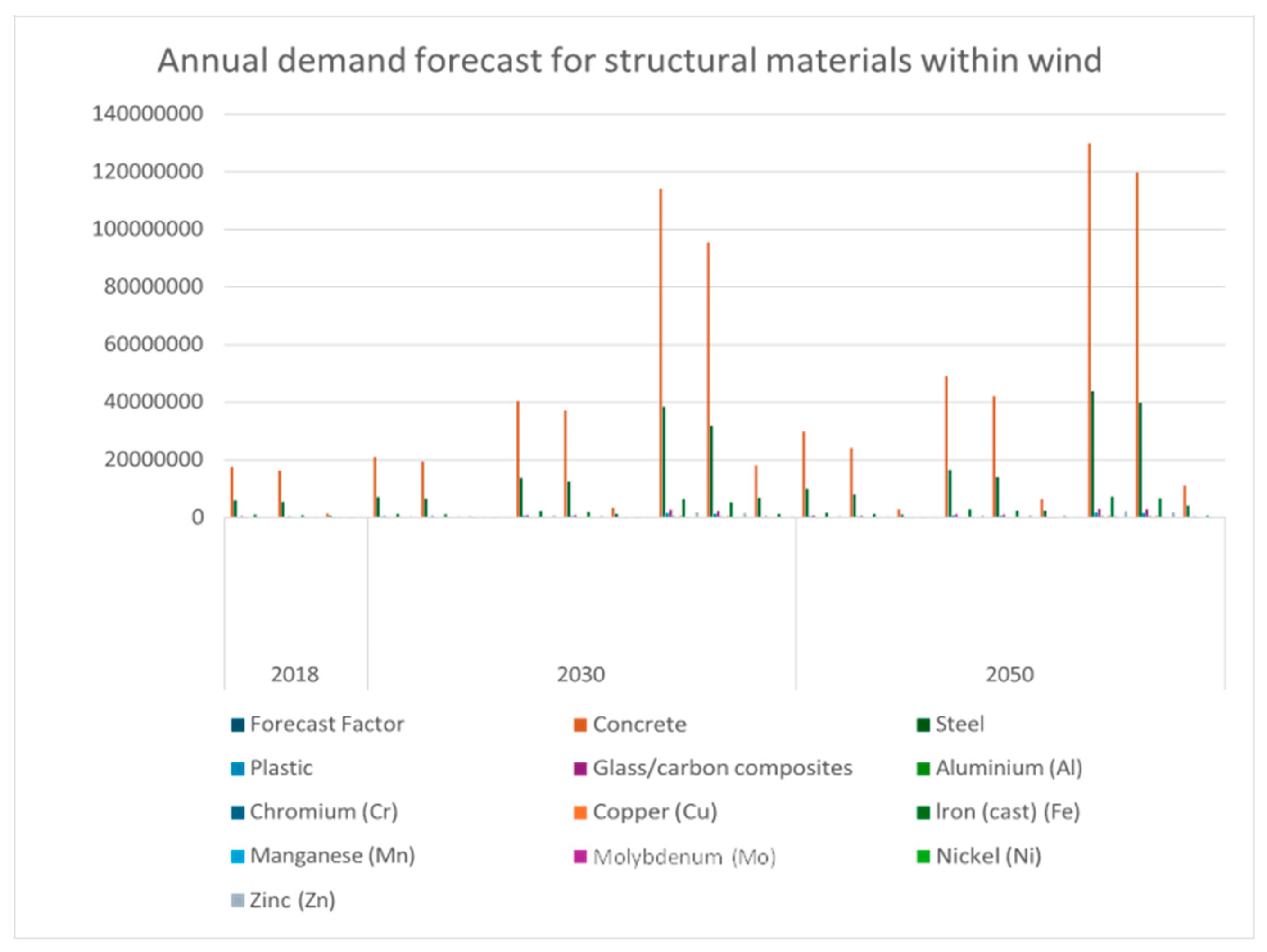 Annual demand forecast for structural materials within wind

140000000
120000000
100000000
80000000
60000000
40000000
20000000
0

2018
2030
2050

Forecast Factor
Concrete
Steel
Plastic
Glass/carbon composites
Aluminium (Al)
Chromium (Cr)
Copper (Cu)
Iron (cast) (Fe)
Manganese (Mn)
Molybdenum (Mo)
Nickel (Ni)
Zinc (Zn)